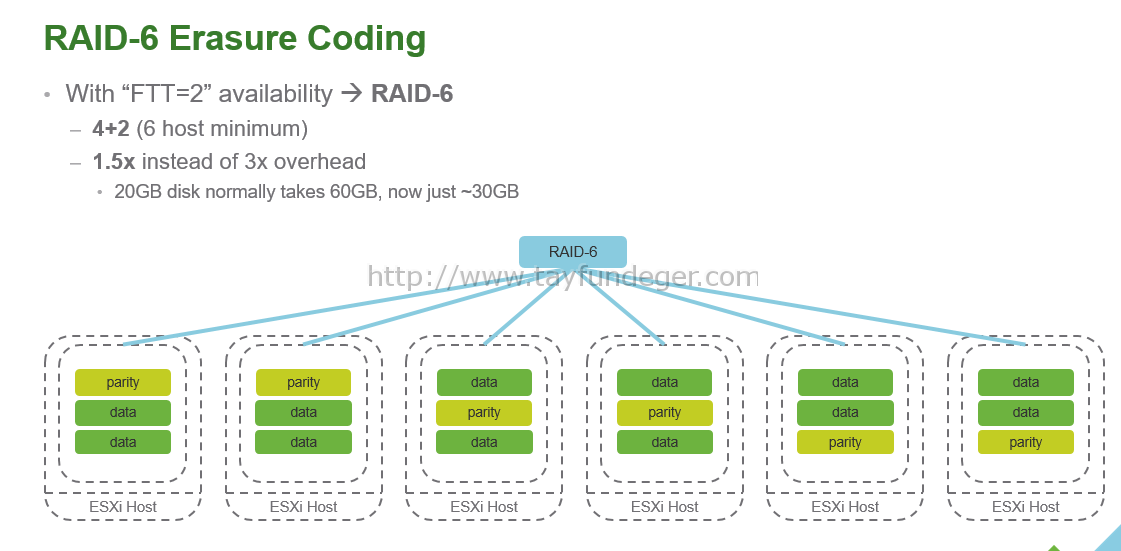 RAID-6 Erasure Coding

• With “FTT=2” availability → RAID-6
– 4+2 (6 host minimum)
– 1.5x instead of 3x overhead
• 20GB disk normally takes 60GB, now just ~30GB

RAID-6

http://www.tayfundeger.com

parity
data
data
ESXi Host

parity
data
data
ESXi Host

data
parity
data
ESXi Host

data
parity
data
ESXi Host

data
data
parity
ESXi Host

data
data
parity
ESXi Host